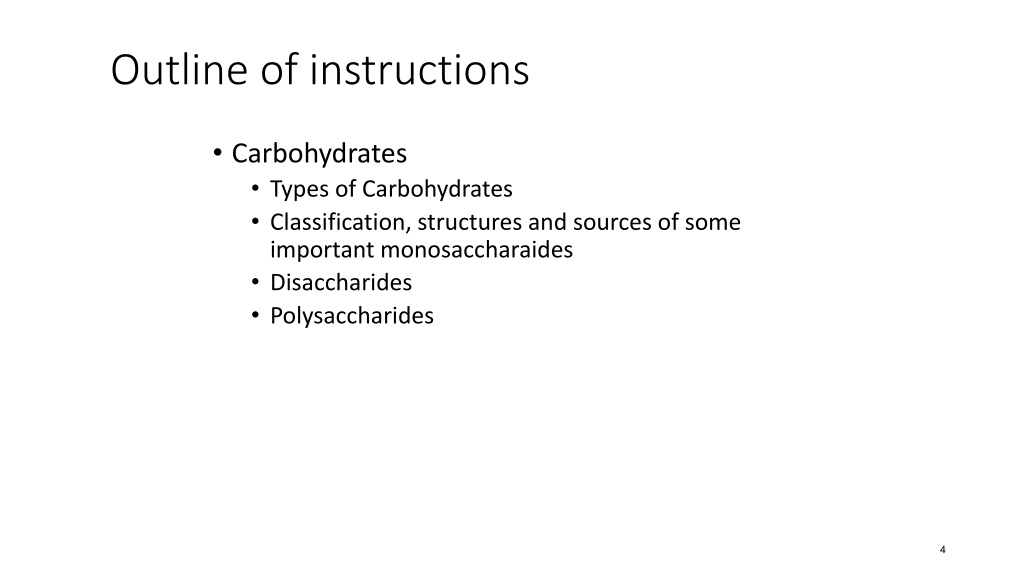 Outline of instructions

• Carbohydrates
  • Types of Carbohydrates
  • Classification, structures and sources of some important monosaccharaides
  • Disaccharides
  • Polysaccharides

4